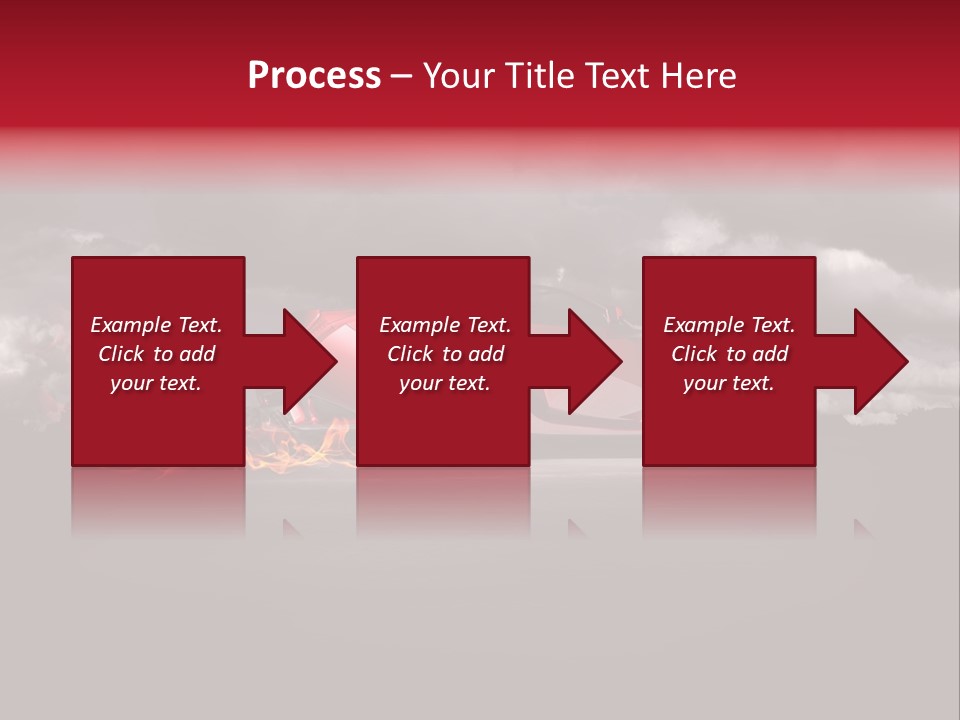 Process – Your Title Text Here

Example Text. Click to add your text.

Example Text. Click to add your text.

Example Text. Click to add your text.